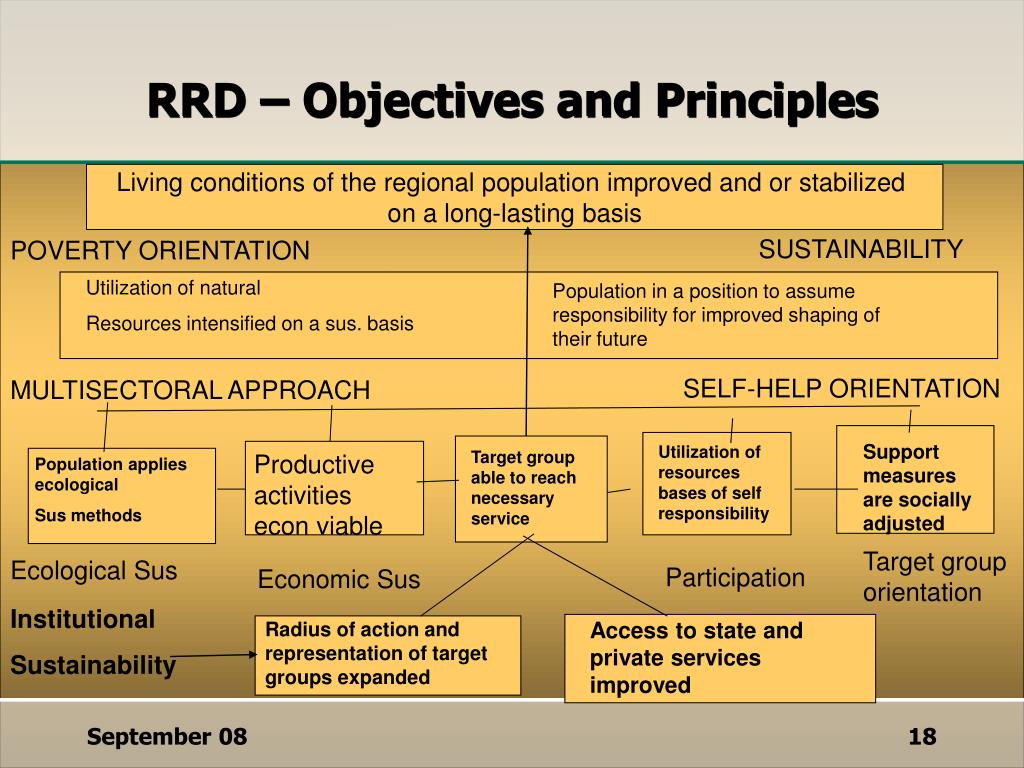 RRD – Objectives and Principles

Living conditions of the regional population improved and or stabilized on a long-lasting basis

POVERTY ORIENTATION

SUSTAINABILITY

Utilization of natural

Resources intensified on a sus. basis

Population in a position to assume responsibility for improved shaping of their future

MULTISECTORAL APPROACH

SELF-HELP ORIENTATION

Population applies ecological

Sus methods

Productive activities econ viable

Target group able to reach necessary service

Utilization of resources bases of self responsibility

Support measures are socially adjusted

Ecological Sus

Economic Sus

Participation

Target group orientation

Institutional

Sustainability

Radius of action and representation of target groups expanded

Access to state and private services improved

September 08

18